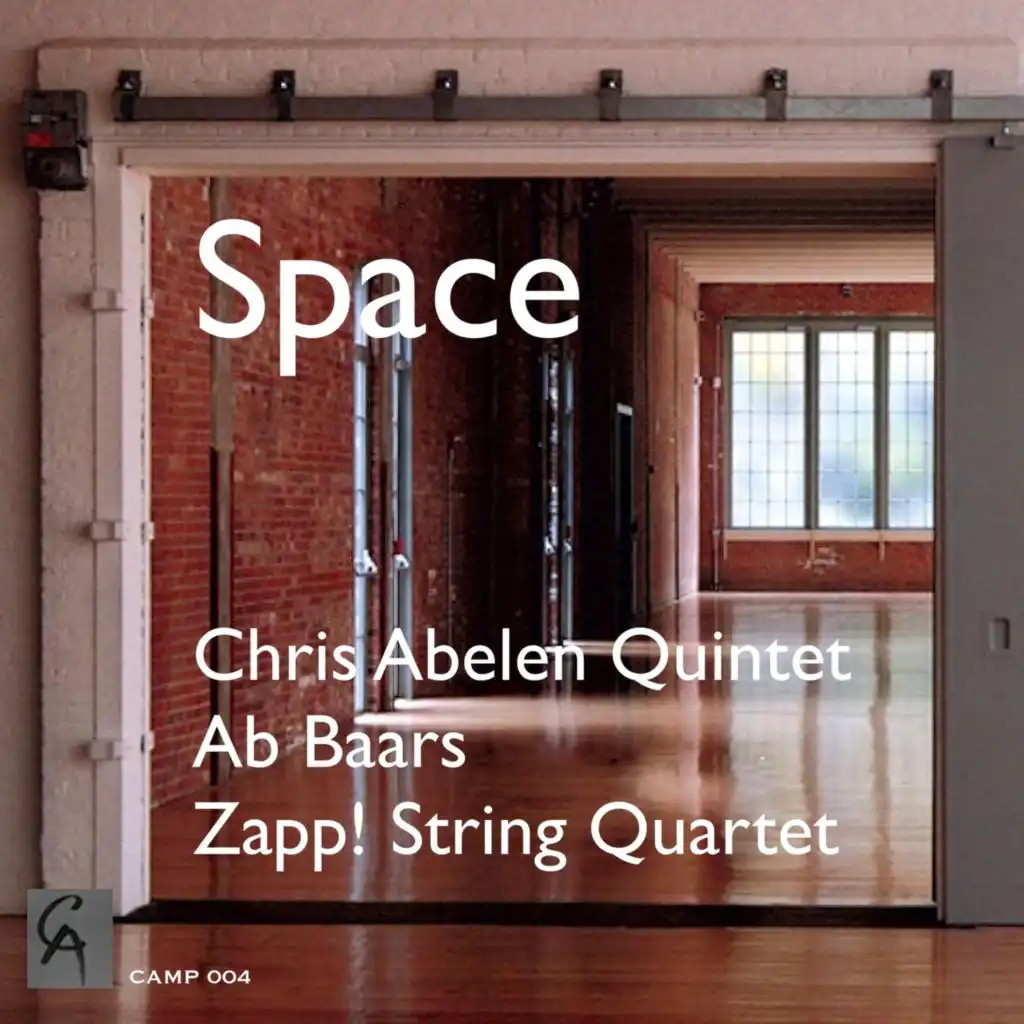 Space

Chris Abelen Quintet
Ab Baars
Zapp! String Quartet

CA

CAMP 004